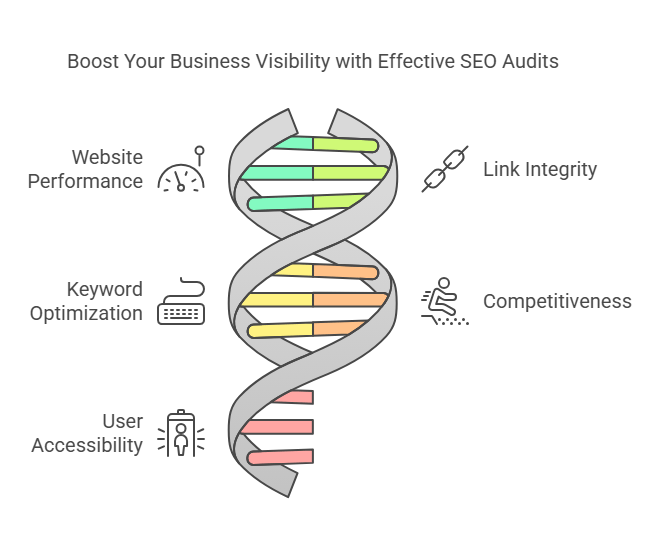 Boost Your Business Visibility with Effective SEO Audits

Website Performance

Link Integrity

Keyword Optimization

Competitiveness

User Accessibility